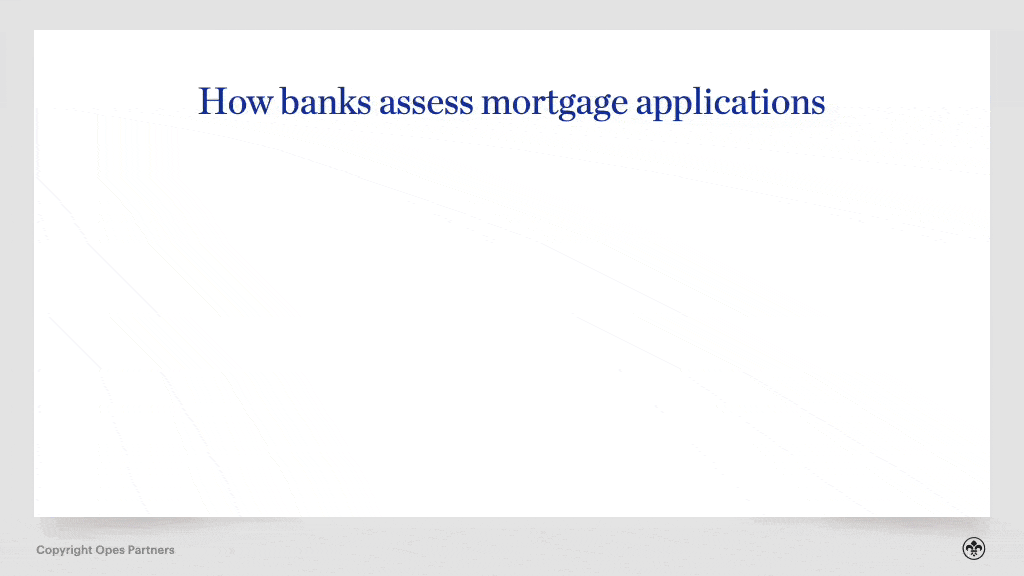 How banks assess mortgage applications

Copyright Opes Partners